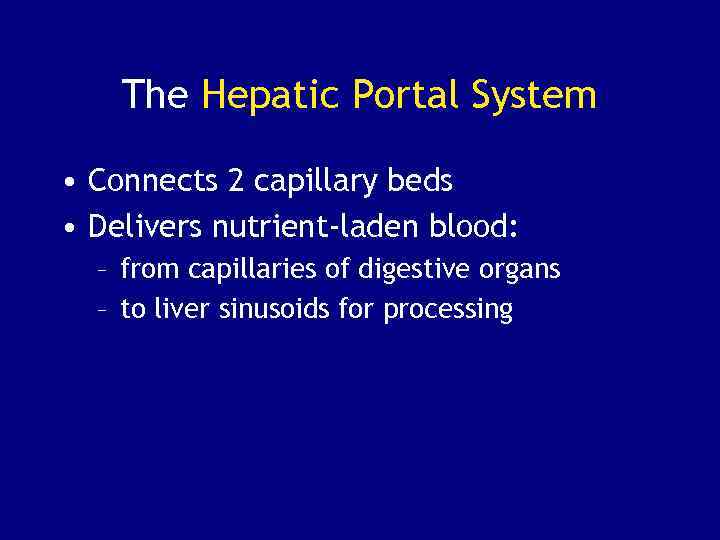 The Hepatic Portal System

• Connects 2 capillary beds
• Delivers nutrient-laden blood:
– from capillaries of digestive organs
– to liver sinusoids for processing